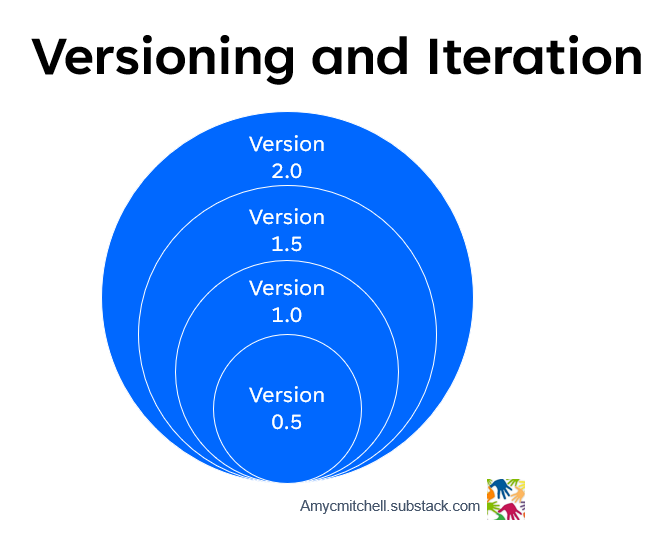 Versioning and Iteration

Version 2.0

Version 1.5

Version 1.0

Version 0.5

Amycmitchell.substack.com